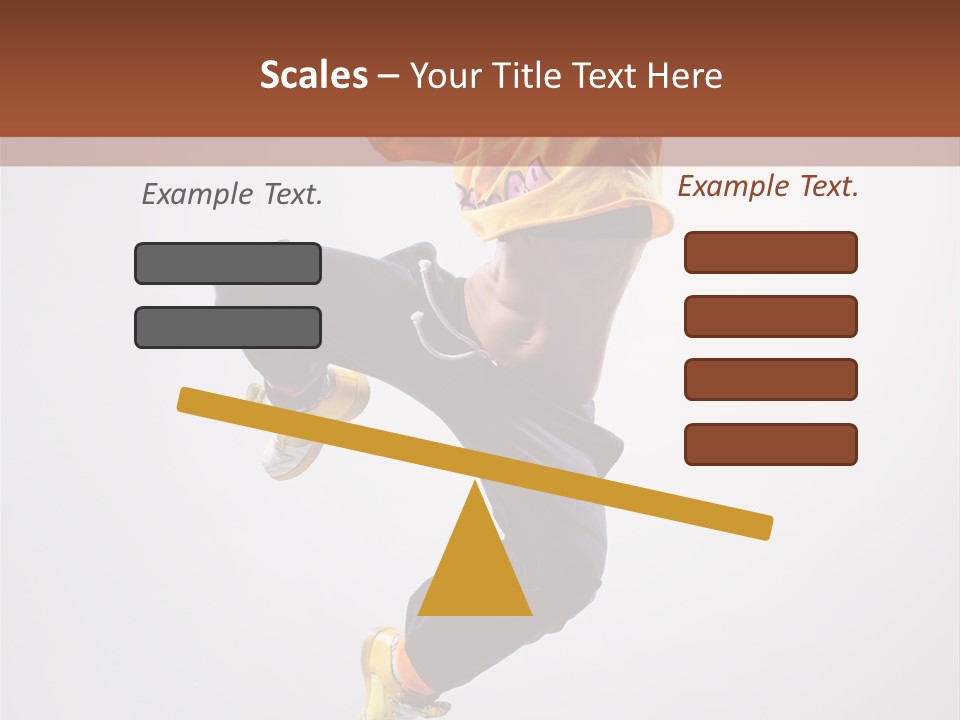 Scales – Your Title Text Here

Example Text.

Example Text.